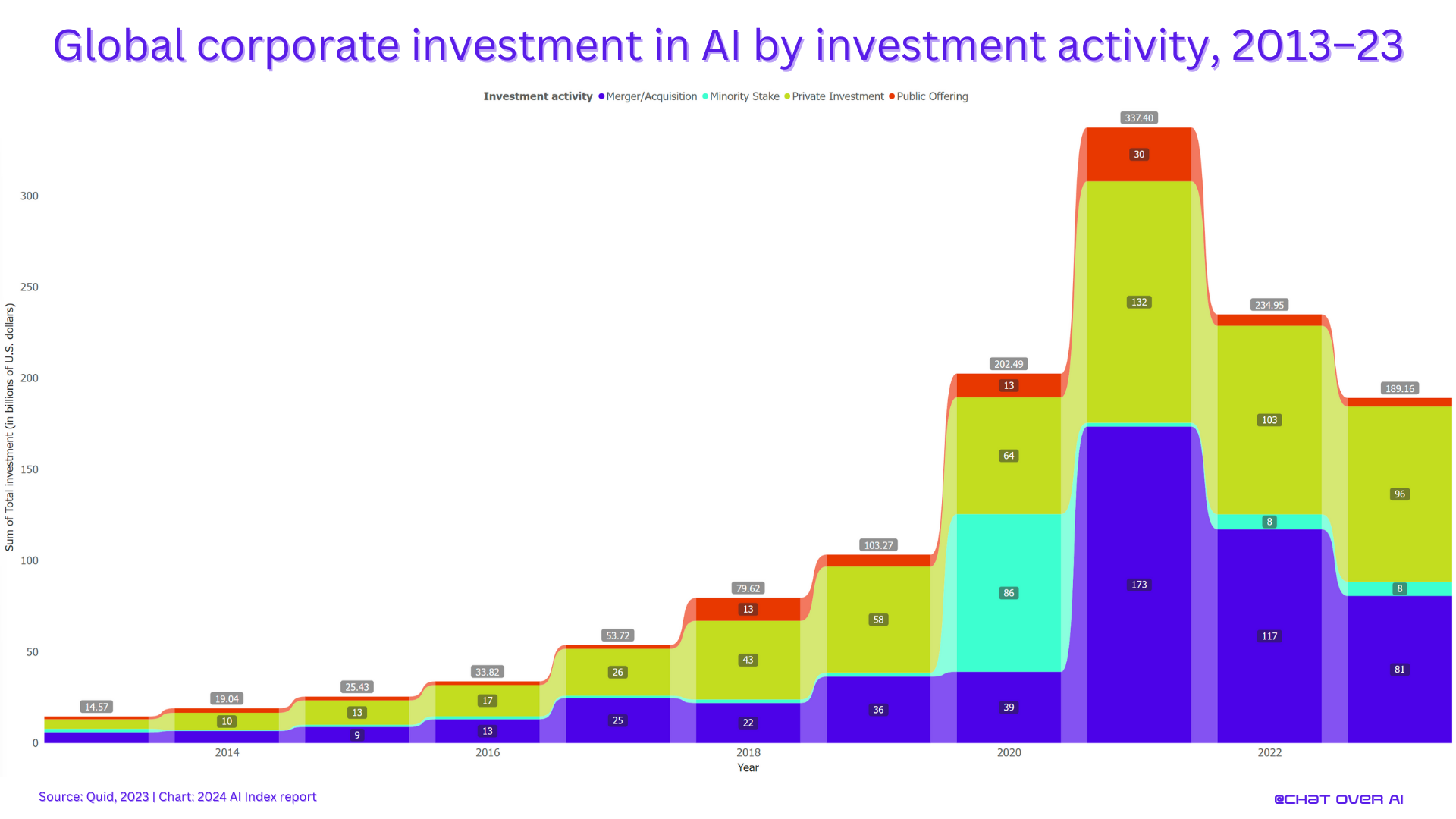 Global corporate investment in AI by investment activity, 2013–23

Investment activity ● Merger/Acquisition ● Minority Stake ● Private Investment ● Public Offering

Sum of Total investment (in billions of U.S. dollars)

300
250
200
150
100
50
0

14.57
19.04
10
25.43
13
9
33.82
17
13
53.72
26
25
79.62
13
43
22
103.27
58
36
202.49
13
64
86
39
337.40
30
132
173
234.95
103
8
117
189.16
96
8
81

2014
2016
2018
2020
2022
Year

Source: Quid, 2023 | Chart: 2024 AI Index report

@CHAT OVER AI